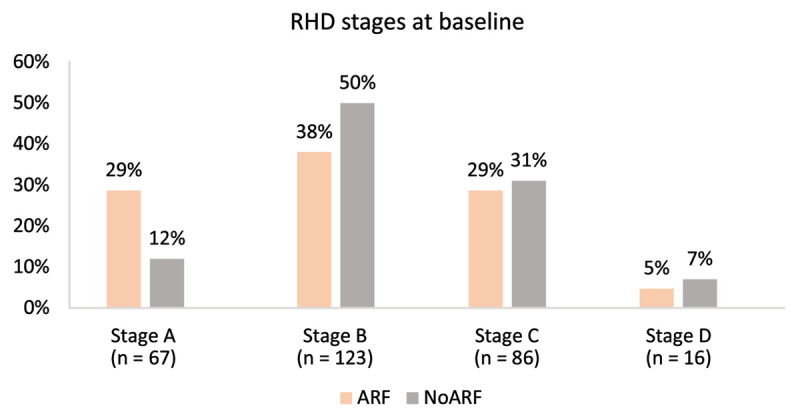 RHD stages at baseline

60%
50%
40%
30%
20%
10%
0%

29%
12%
38%
50%
29%
31%
5%
7%

Stage A
(n = 67)

Stage B
(n = 123)

Stage C
(n = 86)

Stage D
(n = 16)

ARF NoARF